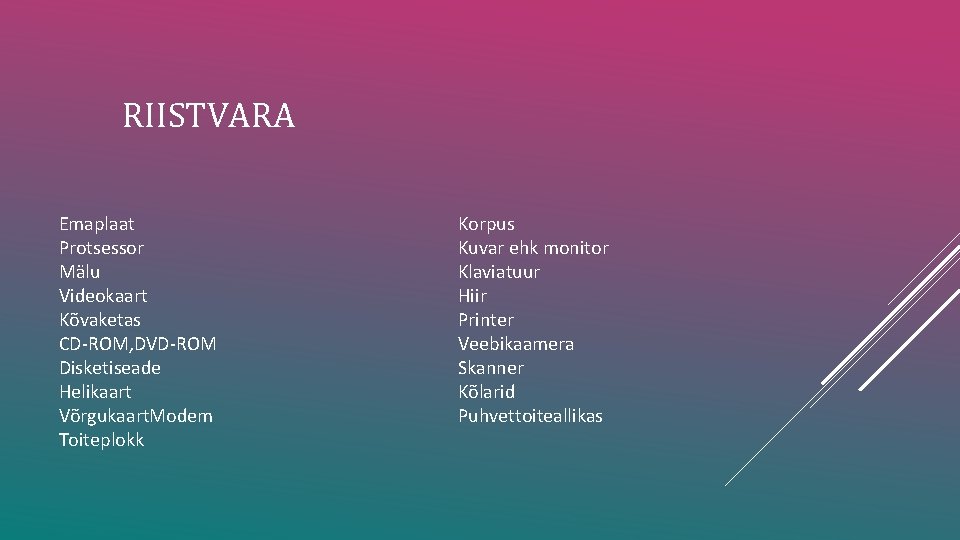 RIISTVARA

Emaplaat
Protsessor
Mälu
Videokaart
Kõvaketas
CD-ROM,DVD-ROM
Disketiseade
Helikaart
VõrgukaartModem
Toiteplokk

Korpus
Kuvar ehk monitor
Klaviatuur
Hiir
Printer
Veebikaamera
Skanner
Kõlarid
Puhvettoiteallikas